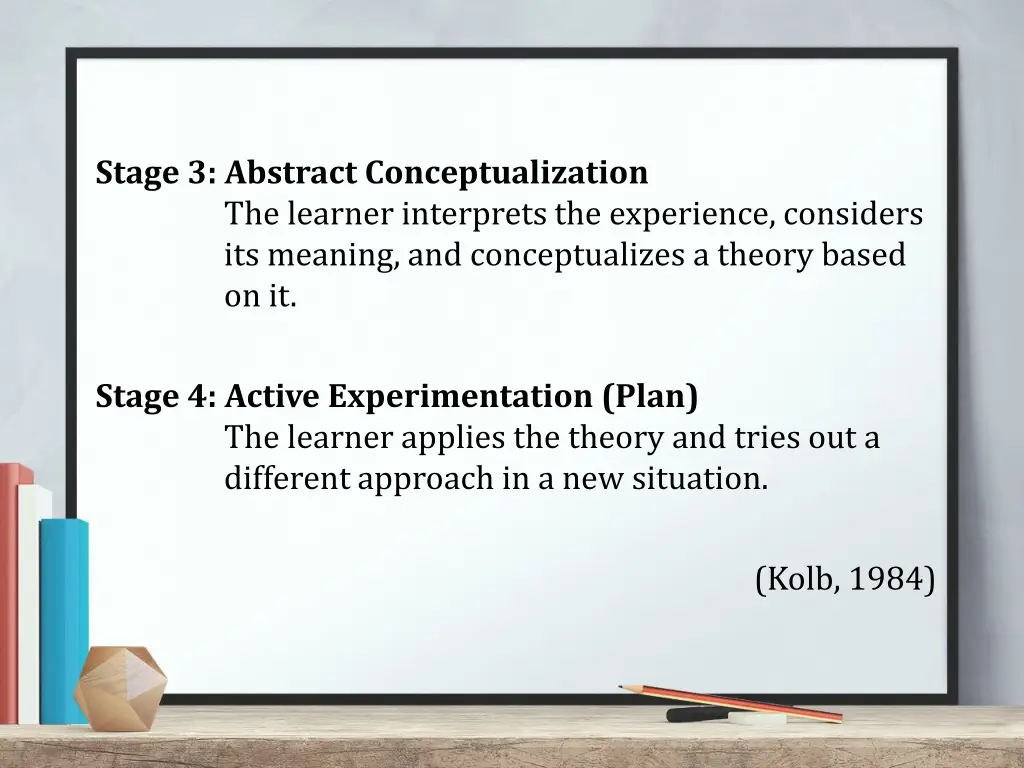 Stage 3: Abstract Conceptualization
The learner interprets the experience, considers its meaning, and conceptualizes a theory based on it.

Stage 4: Active Experimentation (Plan)
The learner applies the theory and tries out a different approach in a new situation.

(Kolb, 1984)